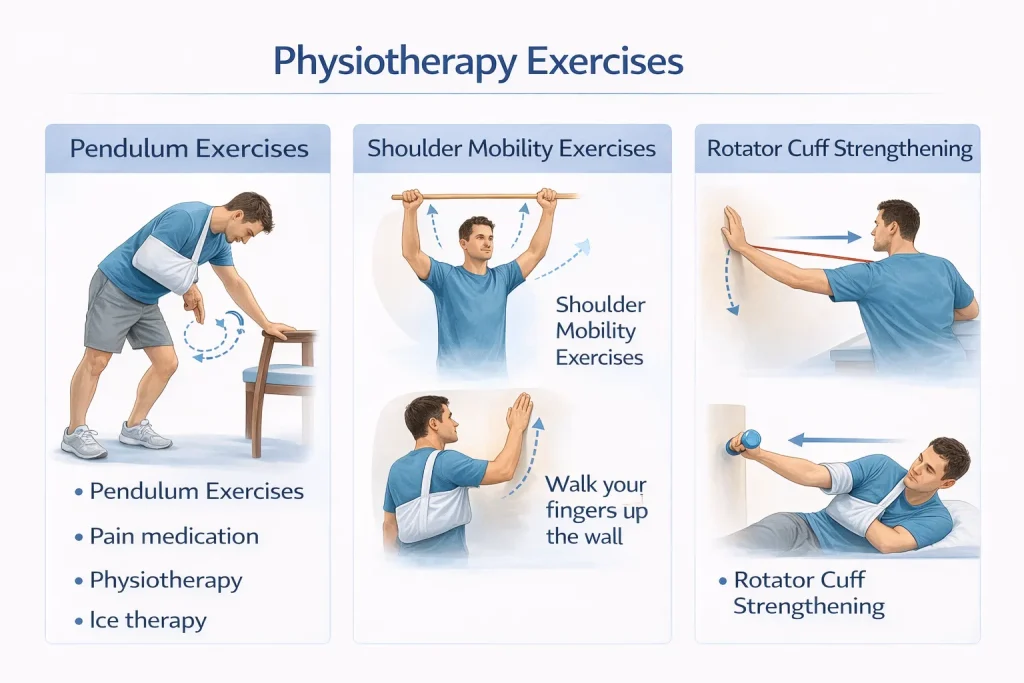 Physiotherapy Exercises

Pendulum Exercises

• Pendulum Exercises
• Pain medication
• Physiotherapy
• Ice therapy

Shoulder Mobility Exercises

Shoulder Mobility Exercises

Walk your fingers up the wall

Rotator Cuff Strengthening

• Rotator Cuff Strengthening